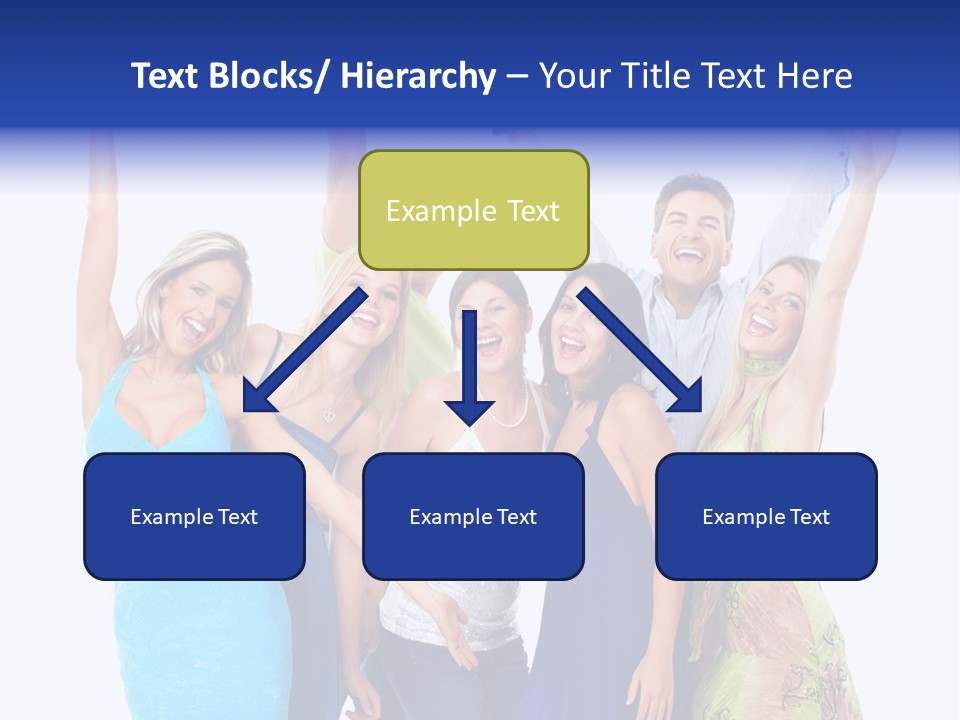 Text Blocks/ Hierarchy – Your Title Text Here

Example Text

Example Text

Example Text

Example Text